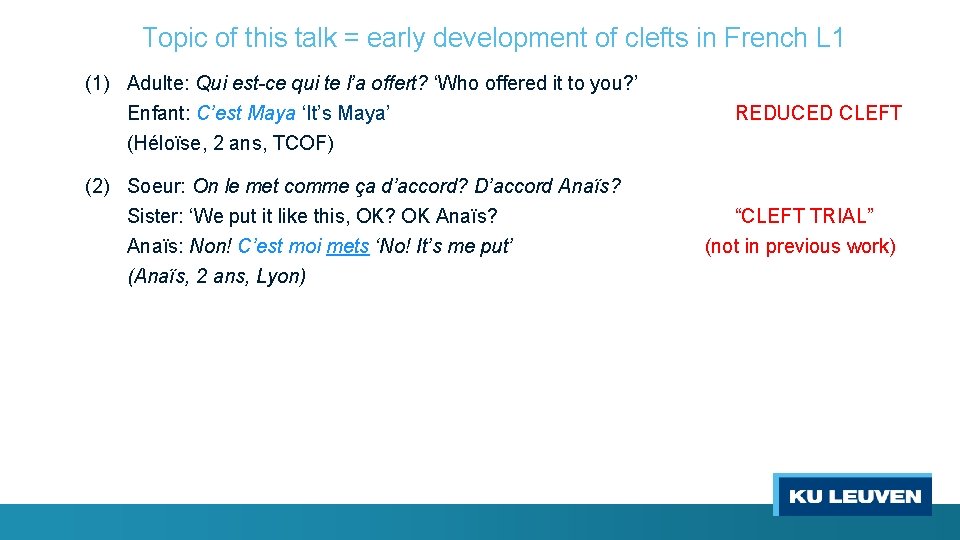 Topic of this talk = early development of clefts in French L1

(1) Adulte: Qui est-ce qui te l'a offert? 'Who offered it to you?'
Enfant: C'est Maya 'It's Maya'
(Héloïse, 2 ans, TCOF)

REDUCED CLEFT

(2) Soeur: On le met comme ça d'accord? D'accord Anaïs?
Sister: 'We put it like this, OK? OK Anaïs?
Anaïs: Non! C'est moi mets 'No! It's me put'
(Anaïs, 2 ans, Lyon)

"CLEFT TRIAL"
(not in previous work)

KU LEUVEN